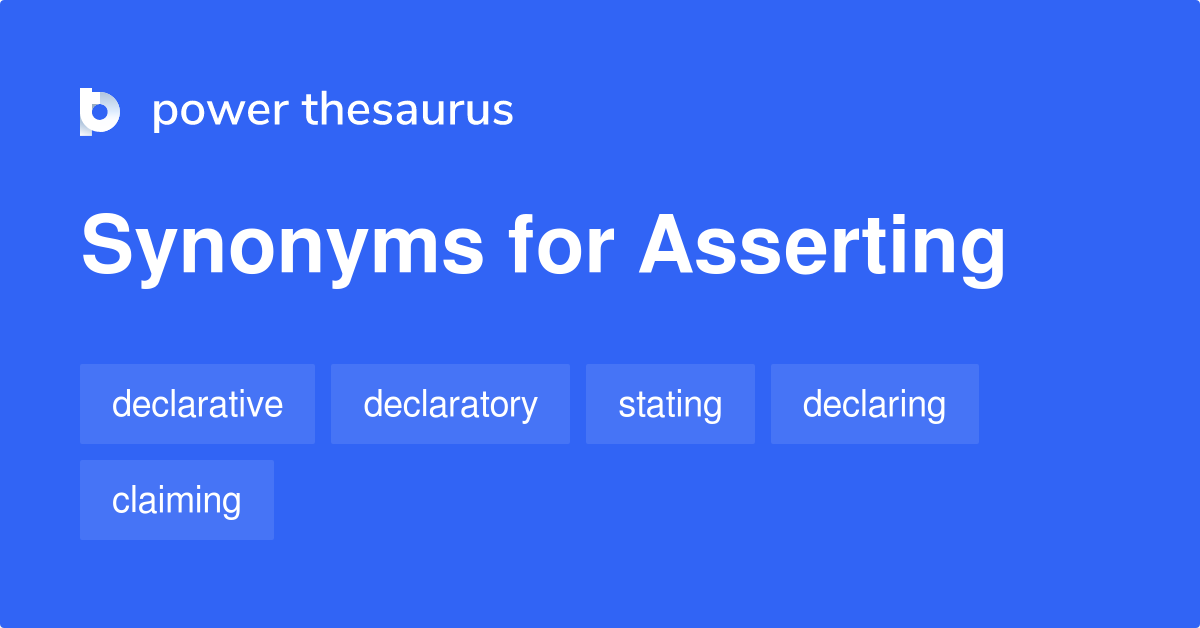 power thesaurus

Synonyms for Asserting

declarative declaratory stating declaring claiming